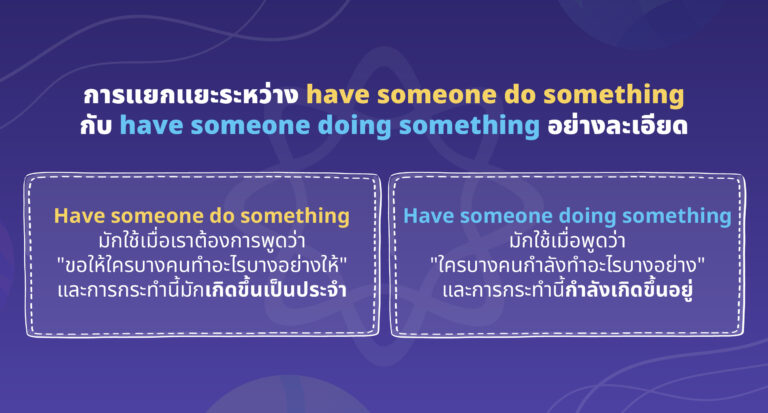 การแยกแยะระหว่าง have someone do something กับ have someone doing something อย่างละเอียด

Have someone do something
มักใช้เมื่อเราต้องการพูดว่า "ขอให้ใครบางคนทำอะไรบางอย่างให้" และการกระทำนี้มักเกิดขึ้นเป็นประจำ

Have someone doing something
มักใช้เมื่อพูดว่า "ใครบางคนกำลังทำอะไรบางอย่าง" และการกระทำนี้กำลังเกิดขึ้นอยู่